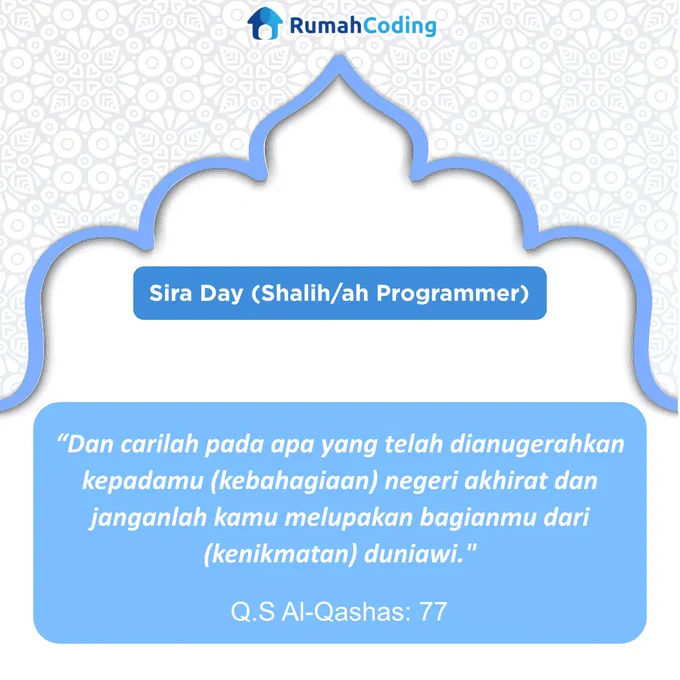 RumahCoding

Sira Day (Shalih/ah Programmer)

“Dan carilah pada apa yang telah dianugerahkan kepadamu (kebahagiaan) negeri akhirat dan janganlah kamu melupakan bagianmu dari (kenikmatan) duniawi."

Q.S Al-Qashas: 77